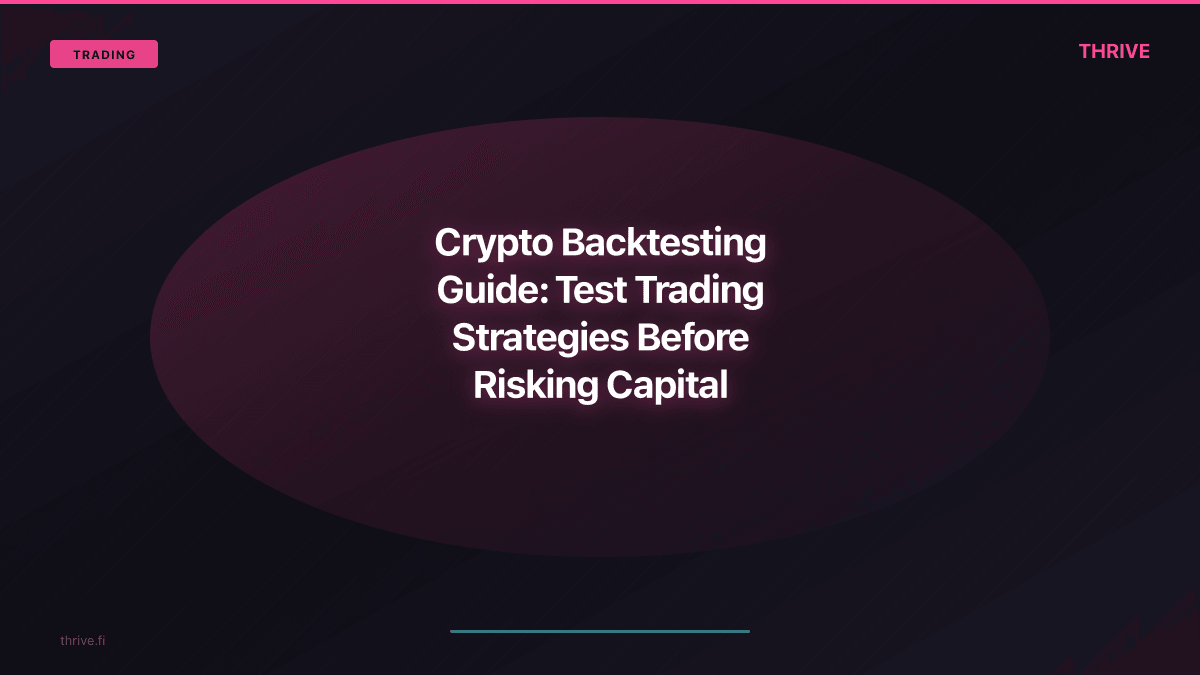 TRADING

THRIVE

Crypto Backtesting Guide: Test Trading Strategies Before Risking Capital

thrive.fi